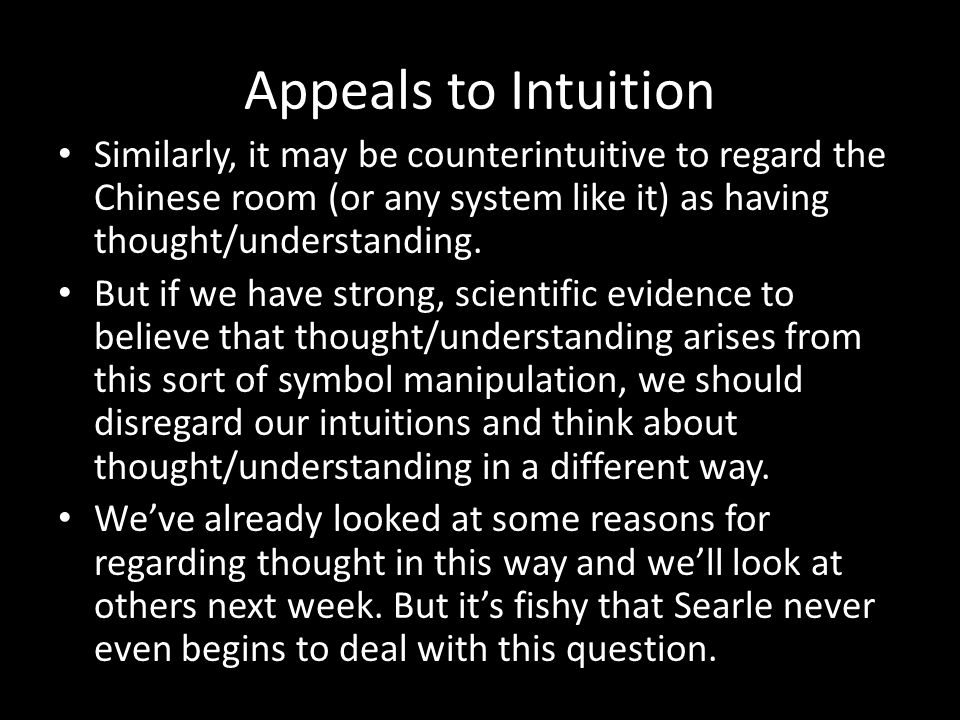 Appeals to Intuition

• Similarly, it may be counterintuitive to regard the Chinese room (or any system like it) as having thought/understanding.

• But if we have strong, scientific evidence to believe that thought/understanding arises from this sort of symbol manipulation, we should disregard our intuitions and think about thought/understanding in a different way.

• We've already looked at some reasons for regarding thought in this way and we'll look at others next week. But it's fishy that Searle never even begins to deal with this question.